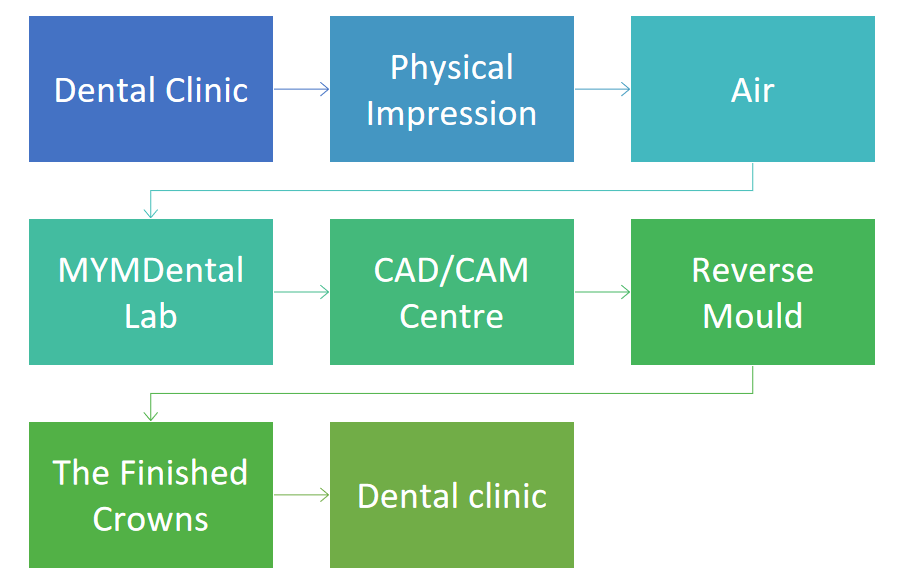 Dental Clinic

Physical Impression

Air

MYMDental Lab

CAD/CAM Centre

Reverse Mould

The Finished Crowns

Dental clinic